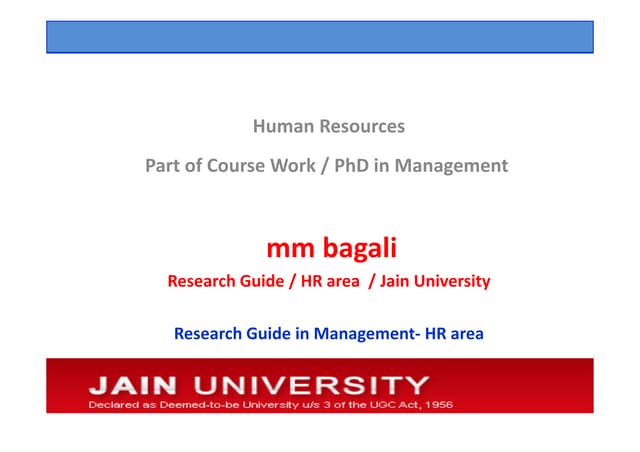 Human Resources

Part of Course Work / PhD in Management

mm bagali

Research Guide / HR area / Jain University

Research Guide in Management- HR area

JAIN UNIVERSITY

Declared as Deemed-to-be University u/s 3 of the UGC Act, 1956